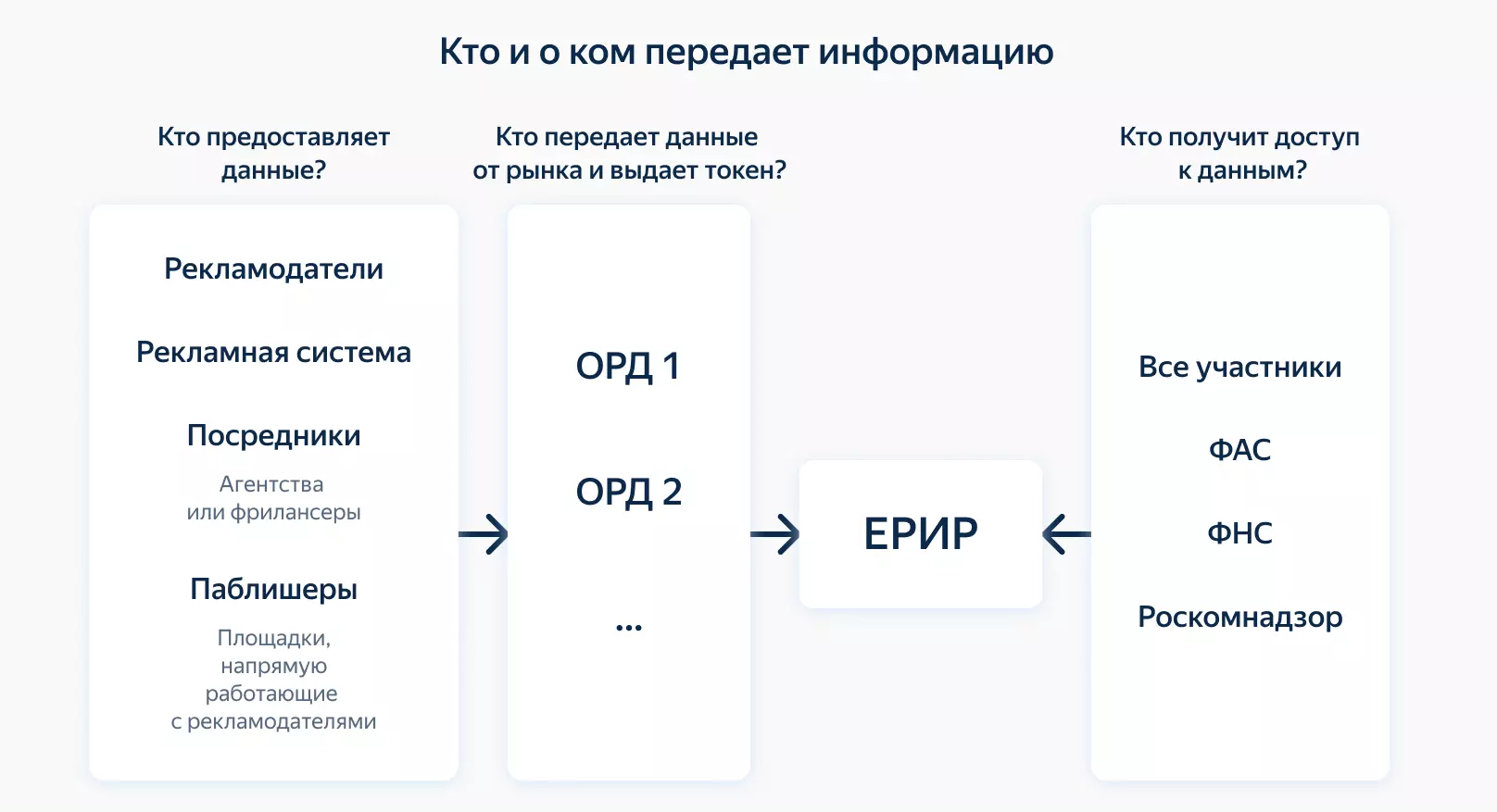 Кто и о ком передает информацию

Кто предоставляет данные?

Рекламодатели

Рекламная система

Посредники

Агентства или фрилансеры

Паблишеры

Площадки, напрямую работающие с рекламодателями

Кто передает данные от рынка и выдает токен?

ОРД 1

ОРД 2

...

ЕРИР

Кто получит доступ к данным?

Все участники

ФАС

ФНС

Роскомнадзор